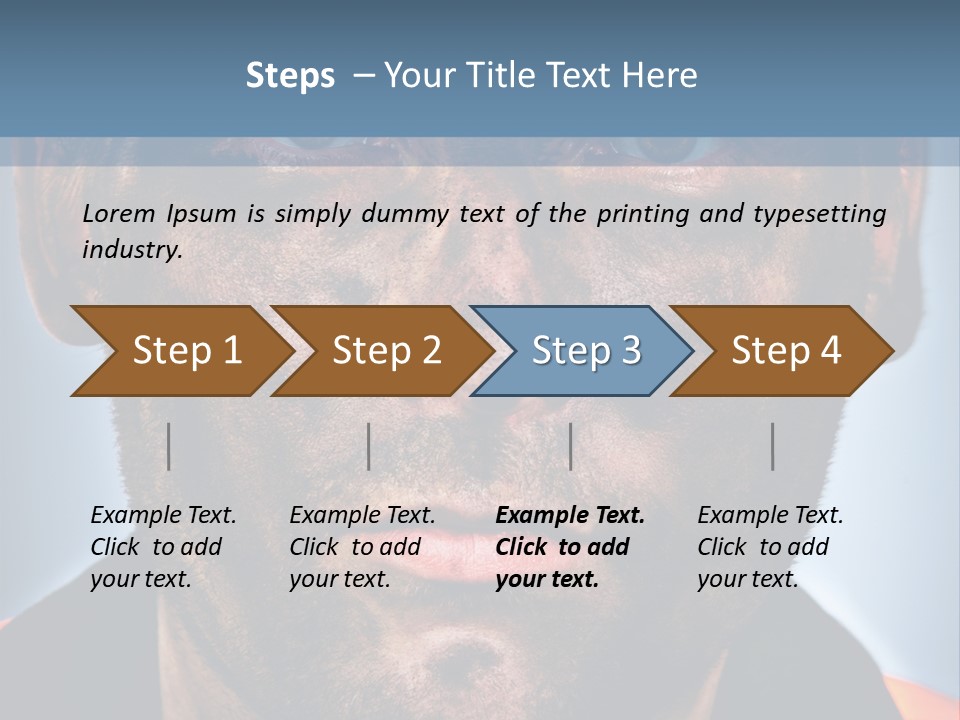 Steps – Your Title Text Here

Lorem Ipsum is simply dummy text of the printing and typesetting industry.

Step 1

Step 2

Step 3

Step 4

Example Text. Click to add your text.

Example Text. Click to add your text.

Example Text. Click to add your text.

Example Text. Click to add your text.